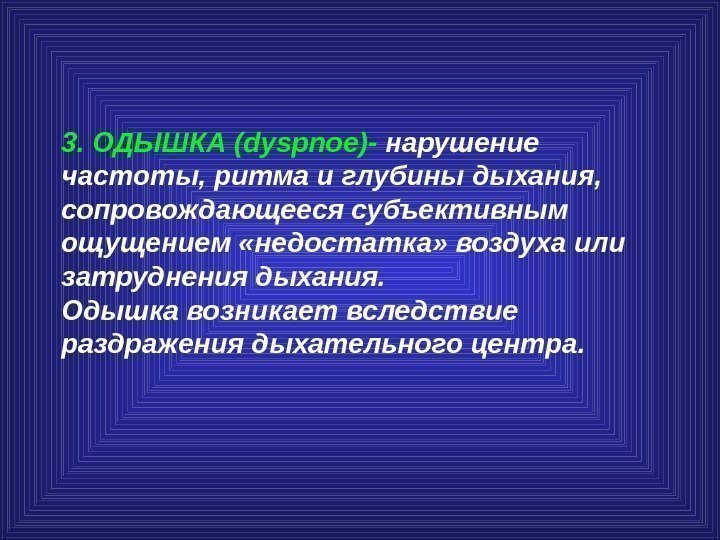 3. ОДЫШКА (dyspnoe)- нарушение частоты, ритма и глубины дыхания, сопровождающееся субъективным ощущением «недостатка» воздуха или затруднения дыхания.
Одышка возникает вследствие раздражения дыхательного центра.